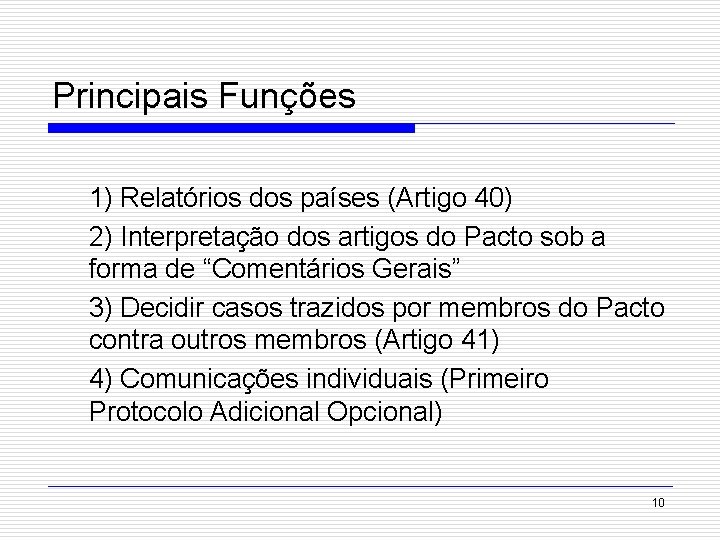 Principais Funções

1) Relatórios dos países (Artigo 40)

2) Interpretação dos artigos do Pacto sob a forma de “Comentários Gerais”

3) Decidir casos trazidos por membros do Pacto contra outros membros (Artigo 41)

4) Comunicações individuais (Primeiro Protocolo Adicional Opcional)

10